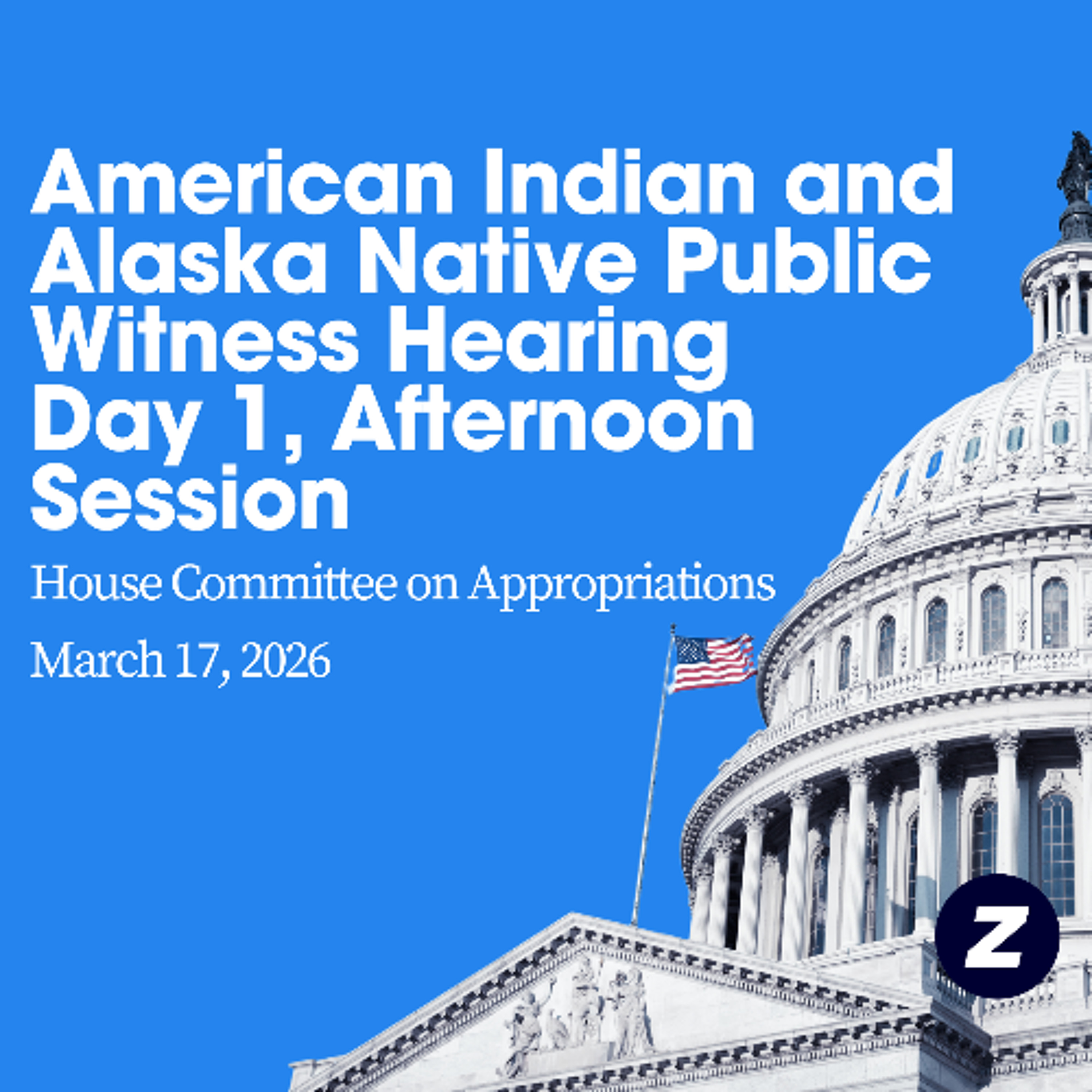 American Indian and Alaska Native Public Witness Hearing Day 1, Afternoon Session

House Committee on Appropriations

March 17, 2026

Z